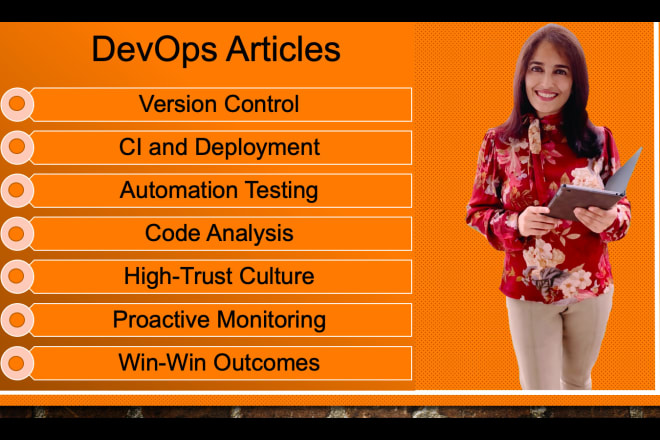 DevOps Articles

Version Control

CI and Deployment

Automation Testing

Code Analysis

High-Trust Culture

Proactive Monitoring

Win-Win Outcomes